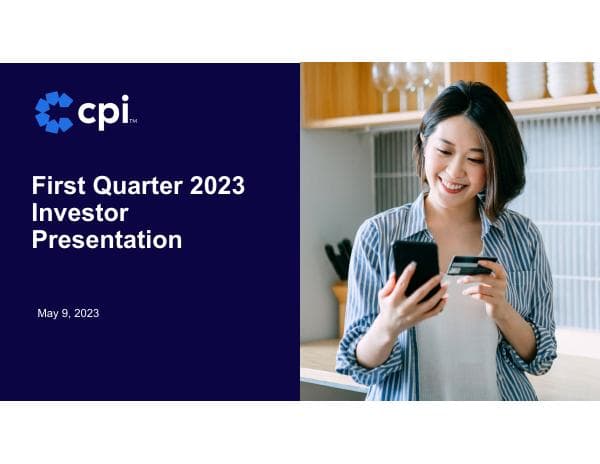 cpi™

First Quarter 2023 Investor Presentation

May 9, 2023